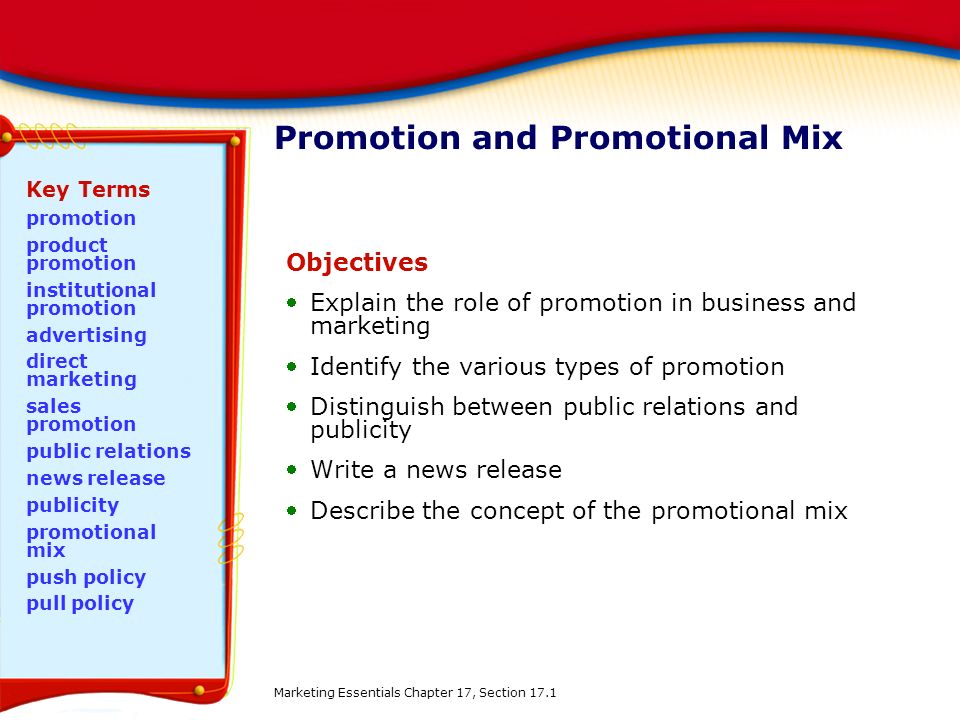 Promotion and Promotional Mix

Key Terms
promotion
product promotion
institutional promotion
advertising
direct marketing
sales promotion
public relations
news release
publicity
promotional mix
push policy
pull policy

Objectives
• Explain the role of promotion in business and marketing
• Identify the various types of promotion
• Distinguish between public relations and publicity
• Write a news release
• Describe the concept of the promotional mix

Marketing Essentials Chapter 17, Section 17.1